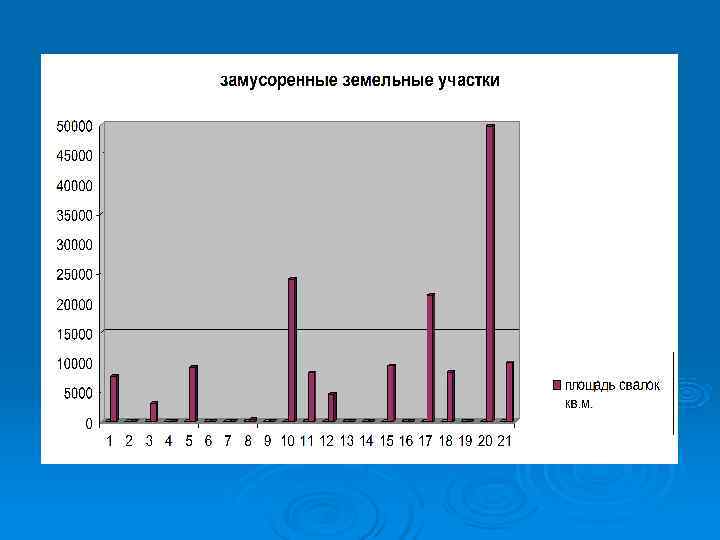 замусоренные земельные участки

50000
45000
40000
35000
30000
25000
20000
15000
10000
5000
0

1 2 3 4 5 6 7 8 9 10 11 12 13 14 15 16 17 18 19 20 21

площадь свалок кв.м.